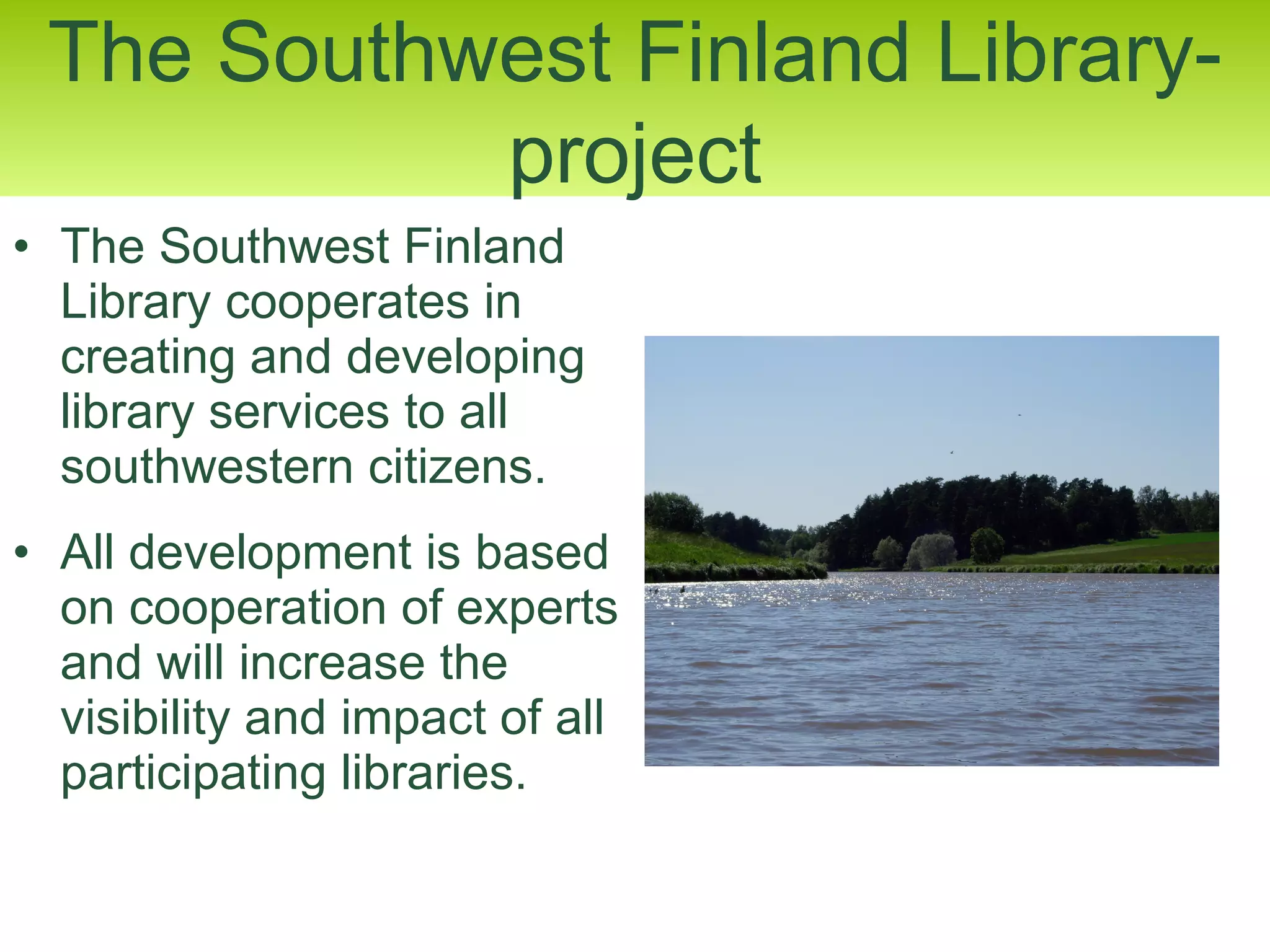 The Southwest Finland Library-project

• The Southwest Finland Library cooperates in creating and developing library services to all southwestern citizens.

• All development is based on cooperation of experts and will increase the visibility and impact of all participating libraries.